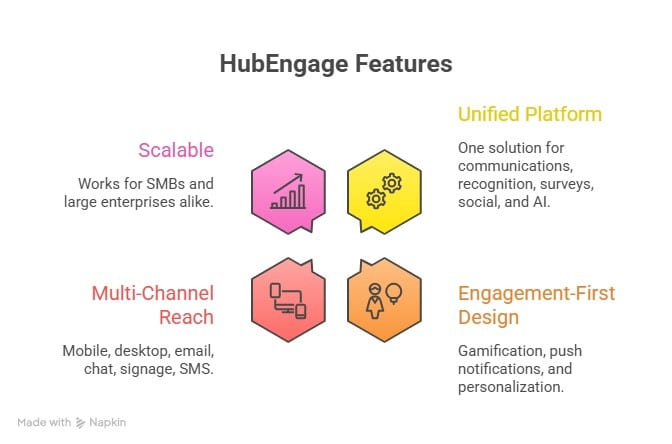 HubEngage Features

Scalable

Works for SMBs and large enterprises alike.

Unified Platform

One solution for communications, recognition, surveys, social, and AI.

Multi-Channel Reach

Mobile, desktop, email, chat, signage, SMS.

Engagement-First Design

Gamification, push notifications, and personalization.

Made with Napkin